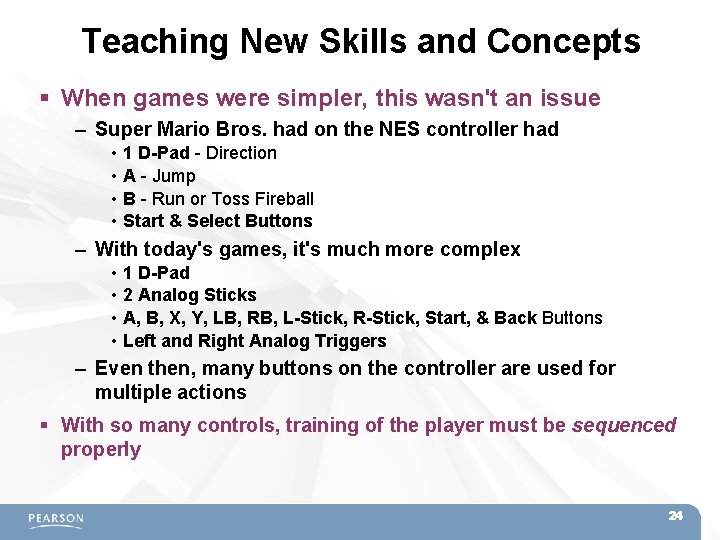 Teaching New Skills and Concepts

▪ When games were simpler, this wasn't an issue

– Super Mario Bros. had on the NES controller had

• 1 D-Pad - Direction
• A - Jump
• B - Run or Toss Fireball
• Start & Select Buttons

– With today's games, it's much more complex

• 1 D-Pad
• 2 Analog Sticks
• A, B, X, Y, LB, RB, L-Stick, R-Stick, Start, & Back Buttons
• Left and Right Analog Triggers

– Even then, many buttons on the controller are used for multiple actions

▪ With so many controls, training of the player must be sequenced properly

PEARSON

24